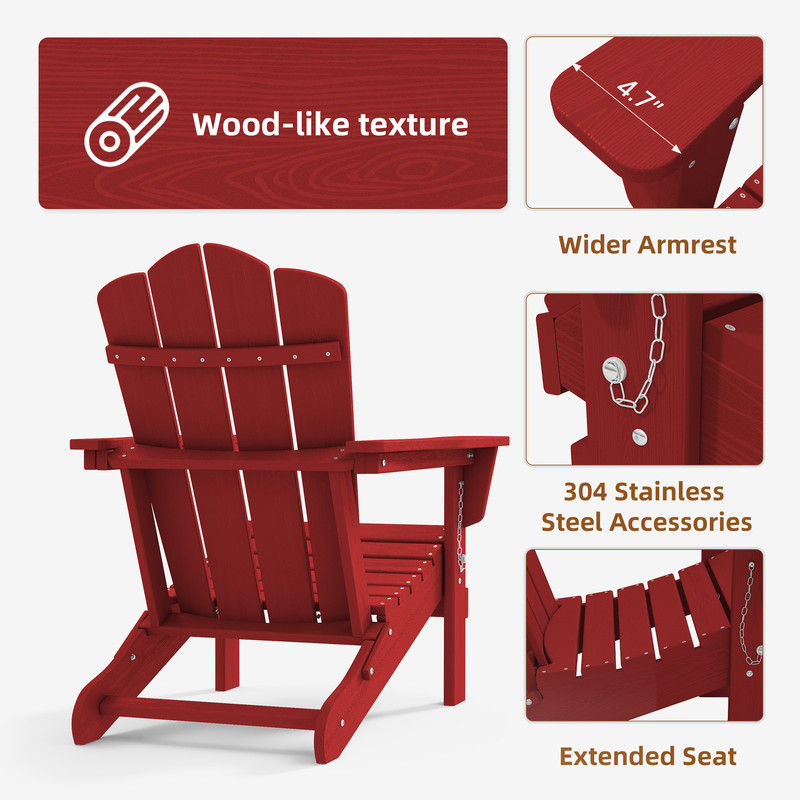 Wood-like texture

4.7"

Wider Armrest

304 Stainless Steel Accessories

Extended Seat